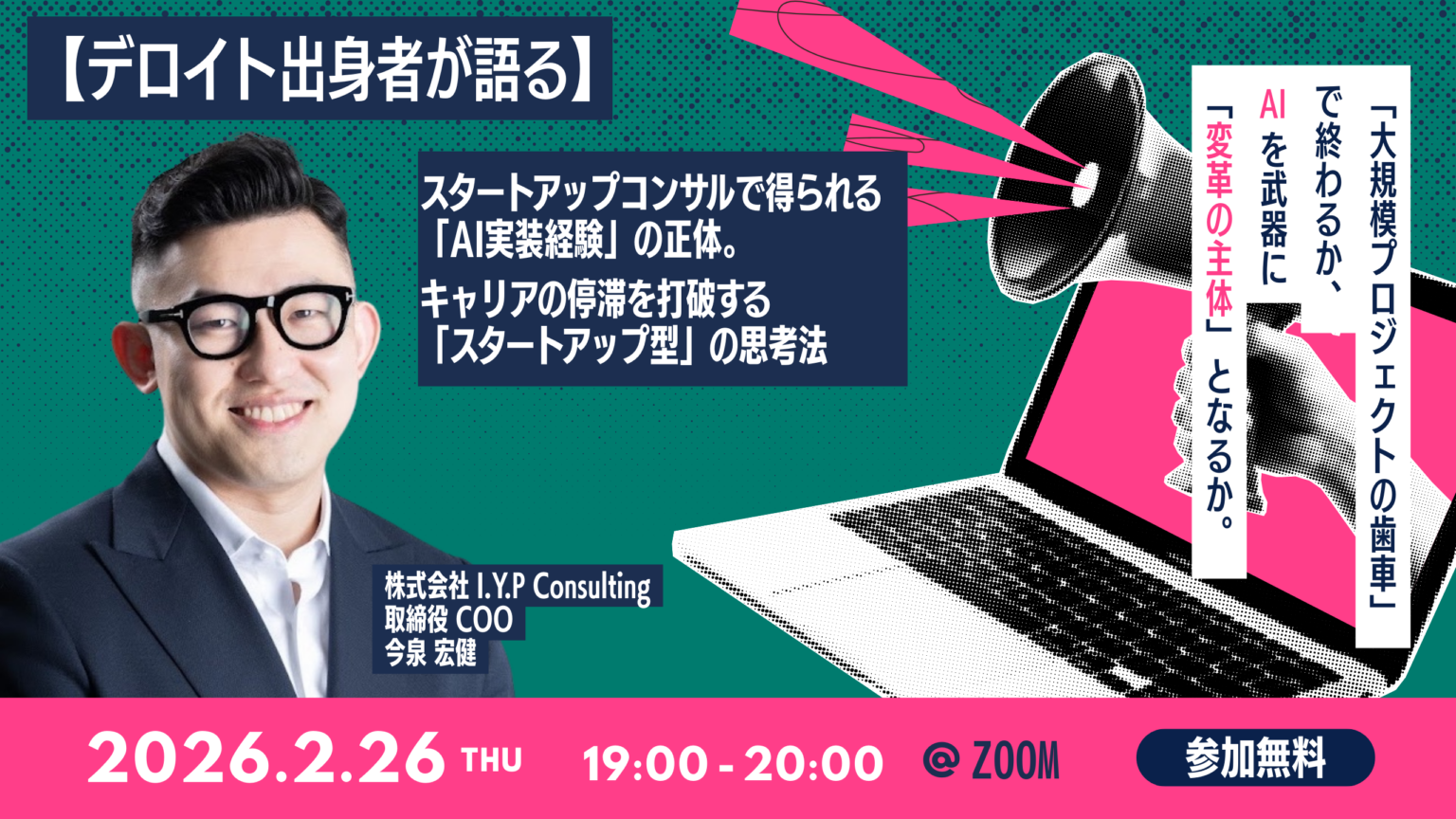 【デロイト出身者が語る】

スタートアップコンサルで得られる「AI実装経験」の正体。
キャリアの停滞を打破する「スタートアップ型」の思考法

「大規模プロジェクトの歯車」で終わるか、AIを武器に「変革の主体」となるか。

株式会社 I.Y.P Consulting
取締役 COO
今泉 宏健

2026.2.26 THU 19:00 - 20:00 @ ZOOM 参加無料